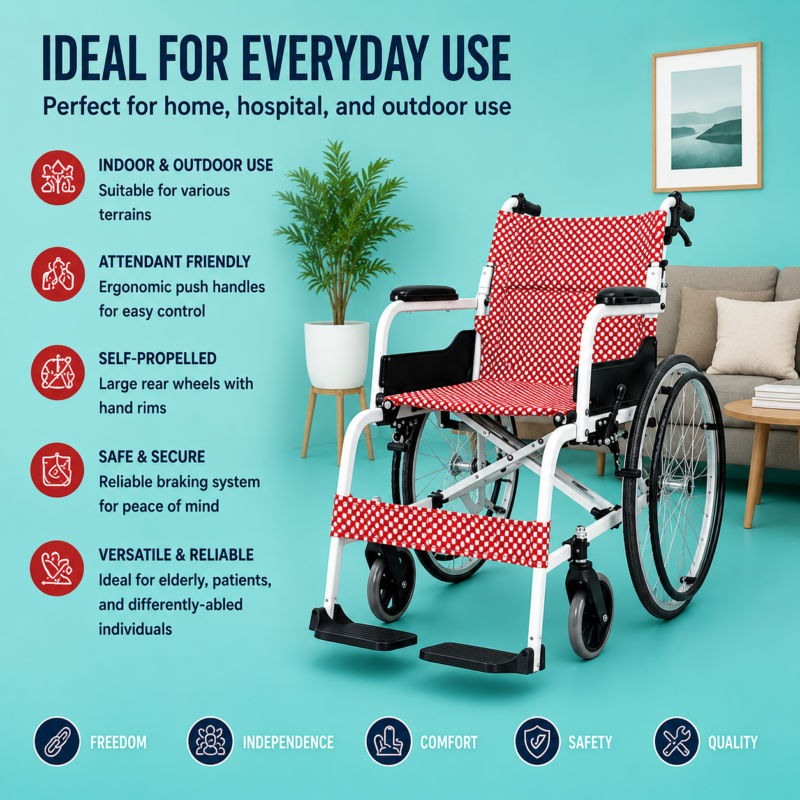 IDEAL FOR EVERYDAY USE
Perfect for home, hospital, and outdoor use

INDOOR & OUTDOOR USE
Suitable for various terrains

ATTENDANT FRIENDLY
Ergonomic push handles for easy control

SELF-PROPELLED
Large rear wheels with hand rims

SAFE & SECURE
Reliable braking system for peace of mind

VERSATILE & RELIABLE
Ideal for elderly, patients, and differently-abled individuals

FREEDOM
INDEPENDENCE
COMFORT
SAFETY
QUALITY